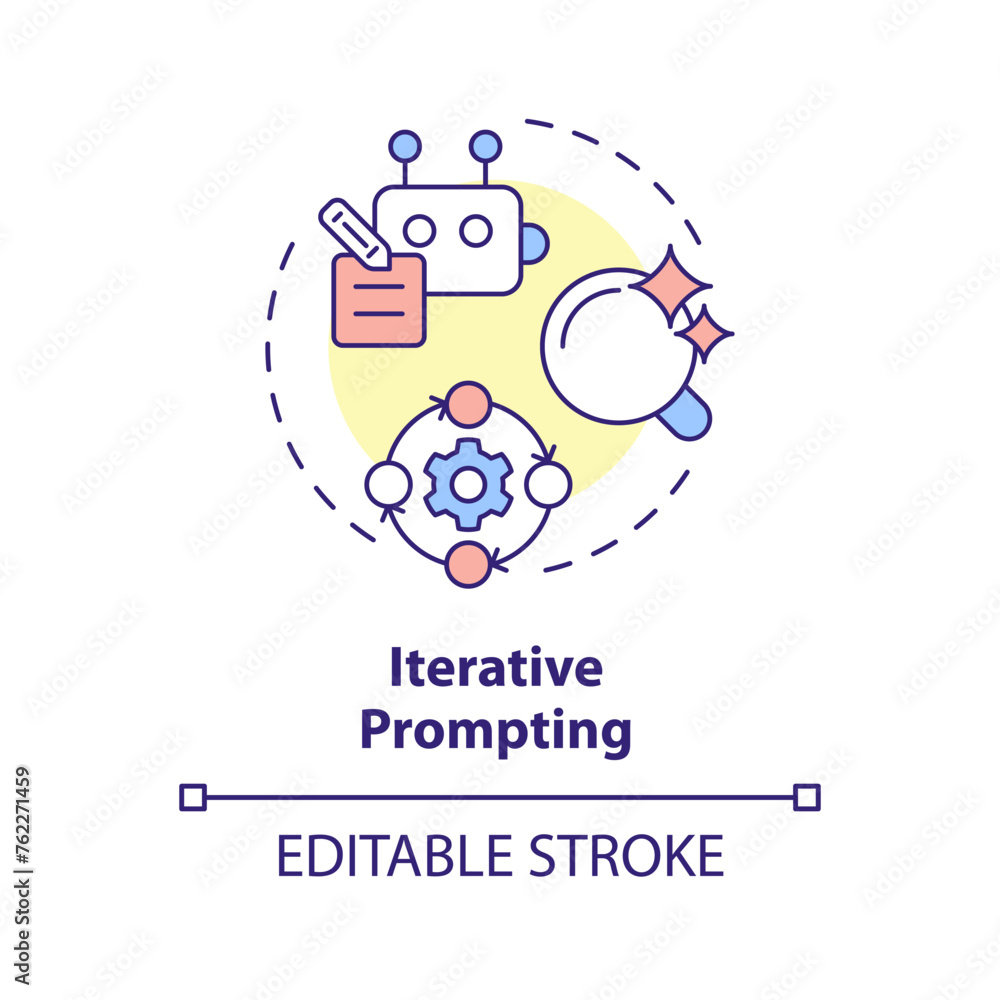 Iterative Prompting

EDITABLE STROKE

Adobe Stock | #762271459